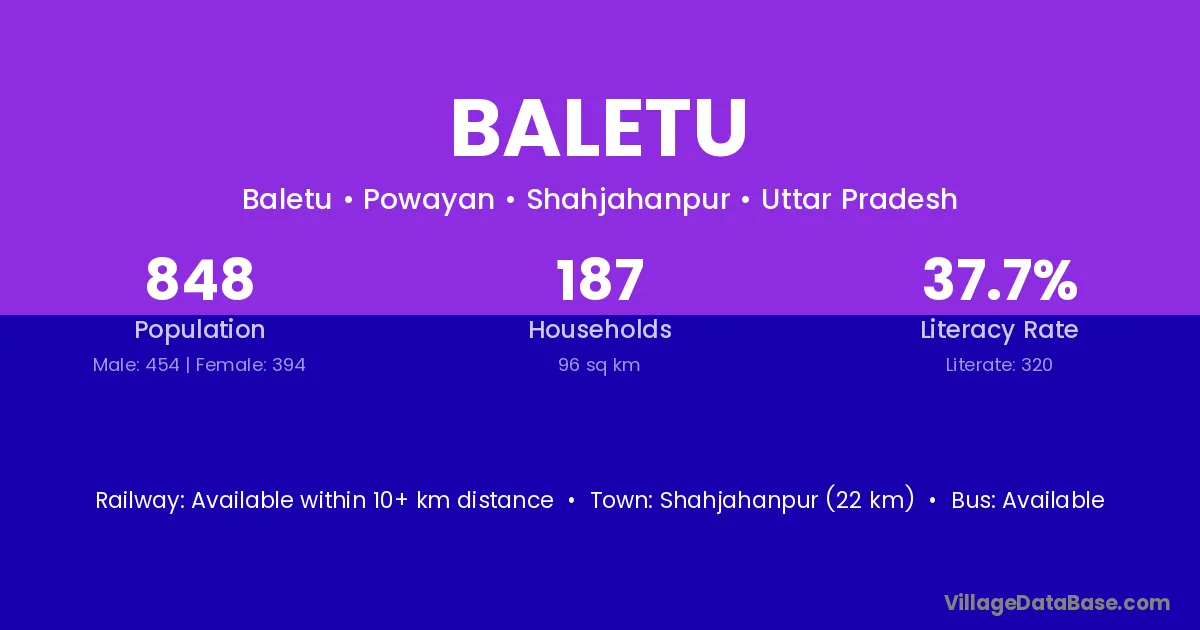 BALETU

Baletu • Powayan • Shahjahanpur • Uttar Pradesh

848
Population
Male: 454 | Female: 394

187
Households
96 sq km

37.7%
Literacy Rate
Literate: 320

Railway: Available within 10+ km distance • Town: Shahjahanpur (22 km) • Bus: Available

VillageDataBase.com